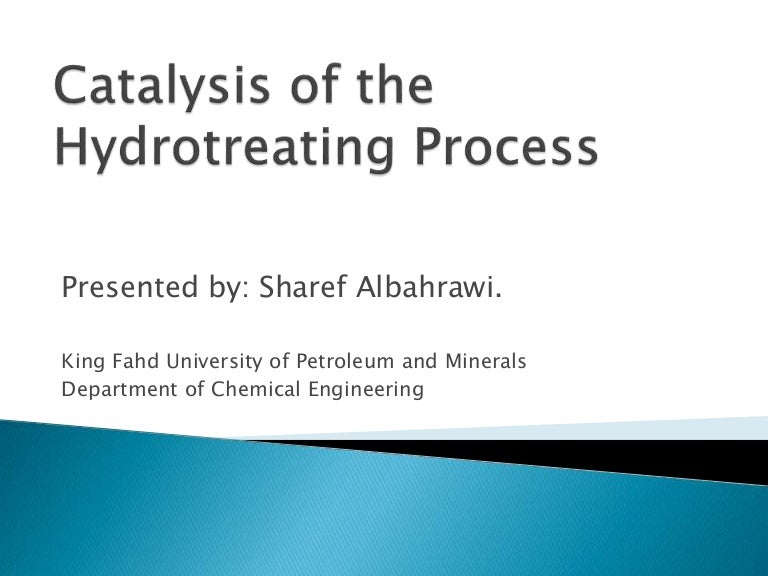 Catalysis of the Hydrotreating Process

Presented by: Sharef Albahrawi.

King Fahd University of Petroleum and Minerals
Department of Chemical Engineering